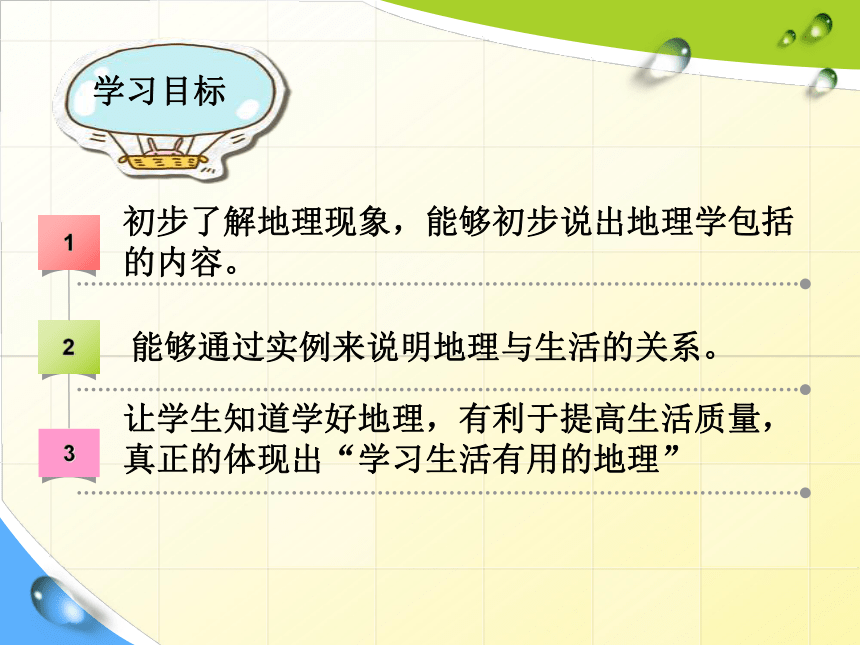 学习目标

1 初步了解地理现象，能够初步说出地理学包括的内容。

2 能够通过实例来说明地理与生活的关系。

3 让学生知道学好地理，有利于提高生活质量，真正的体现出“学习生活有用的地理”